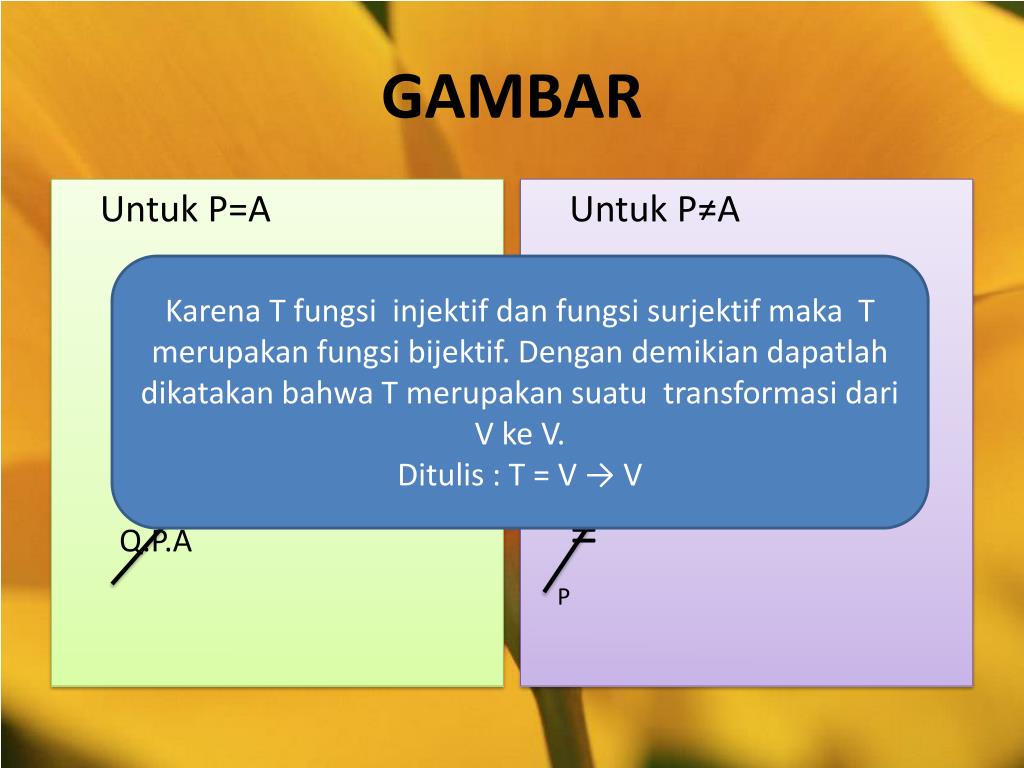 GAMBAR

Untuk P=A

Untuk P≠A

Karena T fungsi injektif dan fungsi surjektif maka T merupakan fungsi bijektif. Dengan demikian dapatlah dikatakan bahwa T merupakan suatu transformasi dari V ke V.
Ditulis : T = V → V

Q.P.A

P